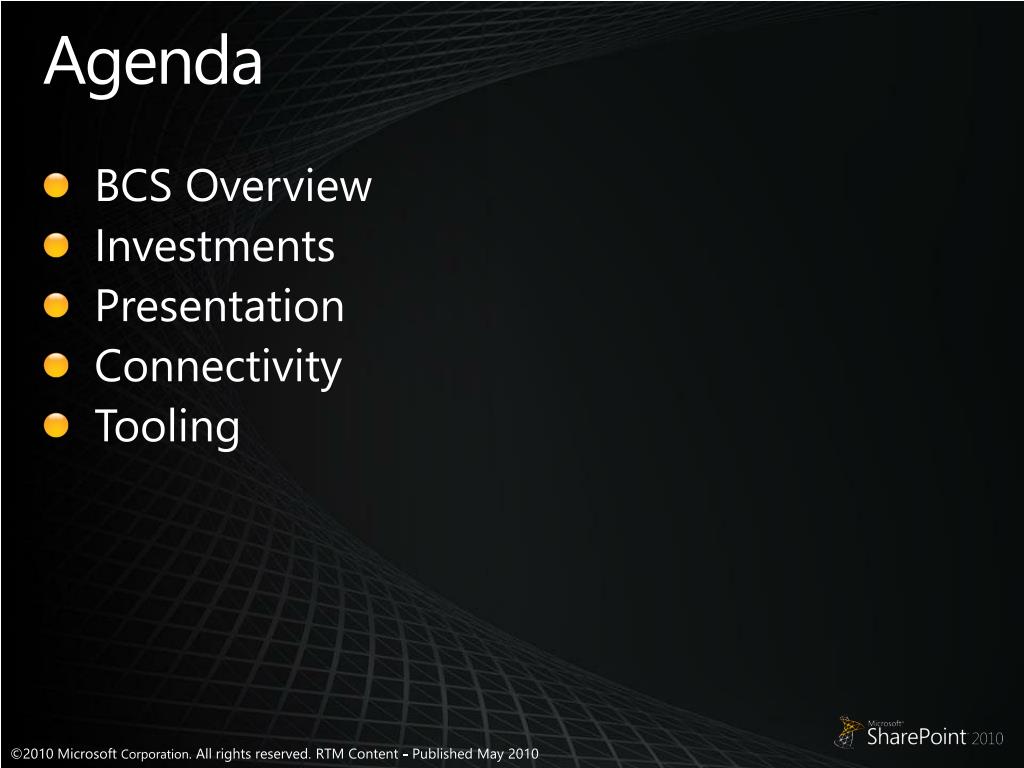 Agenda

BCS Overview
Investments
Presentation
Connectivity
Tooling

©2010 Microsoft Corporation. All rights reserved. RTM Content – Published May 2010

Microsoft SharePoint 2010